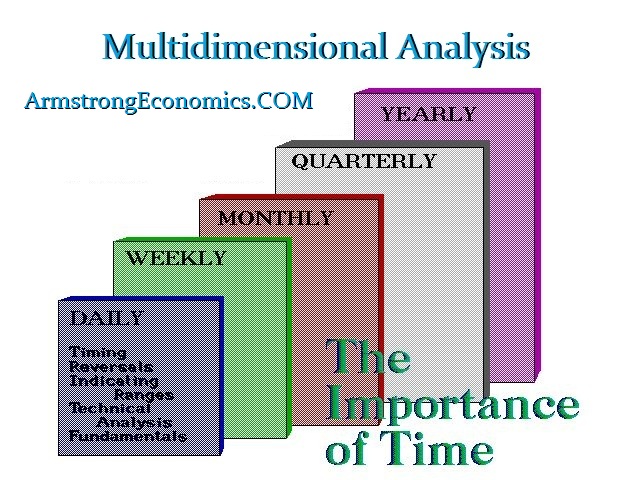 Multidimensional Analysis

ArmstrongEconomics.COM

YEARLY

QUARTERLY

MONTHLY

WEEKLY

DAILY

Timing
Reversals
Indicating
Ranges
Technical
Analysis
Fundamentals

The
Importance
of Time